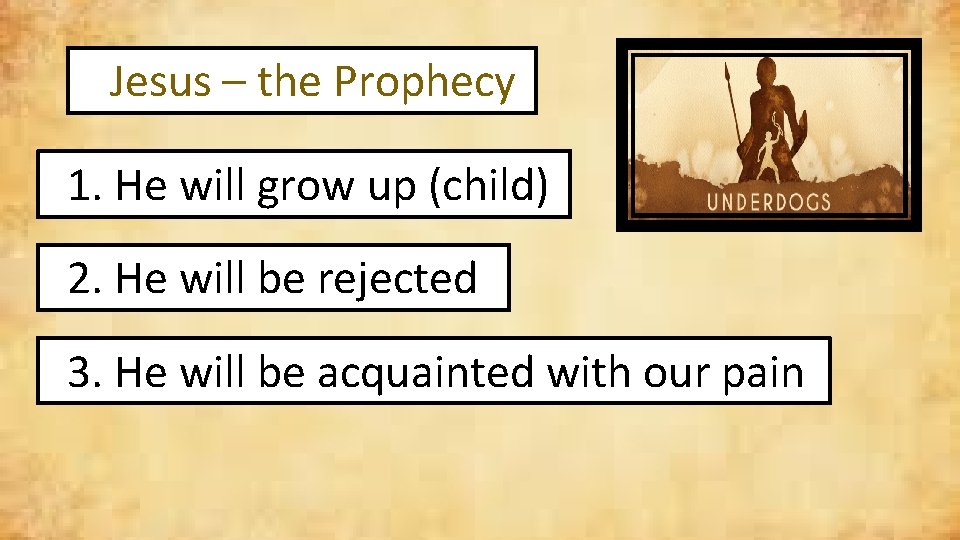 Jesus – the Prophecy

UNDERDOGS

1. He will grow up (child)

2. He will be rejected

3. He will be acquainted with our pain